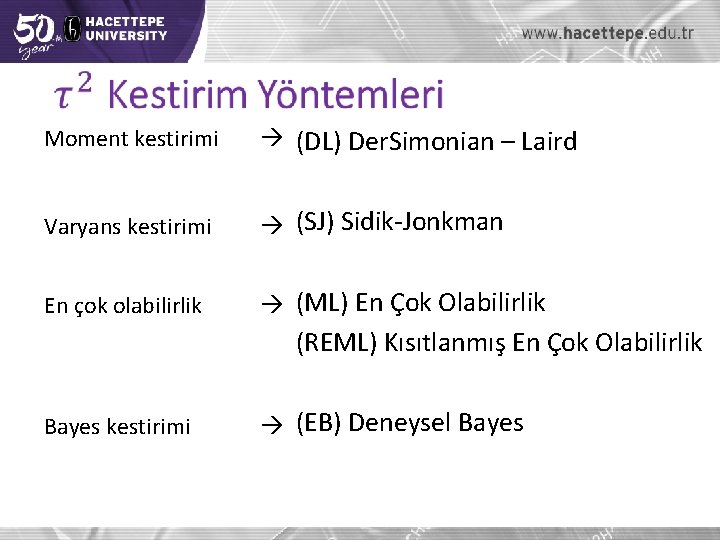 50th year HACETTEPE UNIVERSITY

www.hacettepe.edu.tr

$\tau^2$ Kestirim Yöntemleri

Moment kestirimi → (DL) DerSimonian – Laird

Varyans kestirimi → (SJ) Sidik-Jonkman

En çok olabilirlik → (ML) En Çok Olabilirlik
(REML) Kısıtlanmış En Çok Olabilirlik

Bayes kestirimi → (EB) Deneysel Bayes